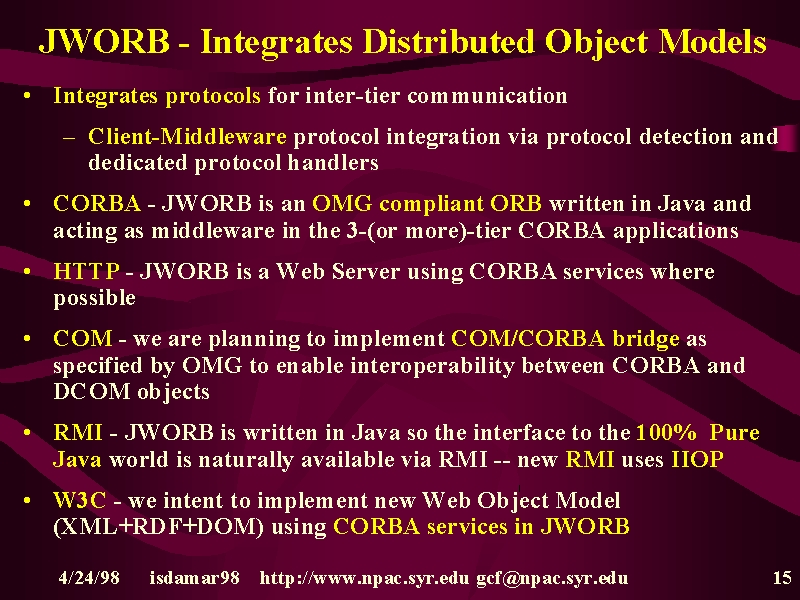 JWORB - Integrates Distributed Object Models

• Integrates protocols for inter-tier communication
  – Client-Middleware protocol integration via protocol detection and dedicated protocol handlers
• CORBA - JWORB is an OMG compliant ORB written in Java and acting as middleware in the 3-(or more)-tier CORBA applications
• HTTP - JWORB is a Web Server using CORBA services where possible
• COM - we are planning to implement COM/CORBA bridge as specified by OMG to enable interoperability between CORBA and DCOM objects
• RMI - JWORB is written in Java so the interface to the 100% Pure Java world is naturally available via RMI -- new RMI uses IIOP
• W3C - we intent to implement new Web Object Model (XML+RDF+DOM) using CORBA services in JWORB

4/24/98 isdamar98 http://www.npac.syr.edu gcf@npac.syr.edu 15